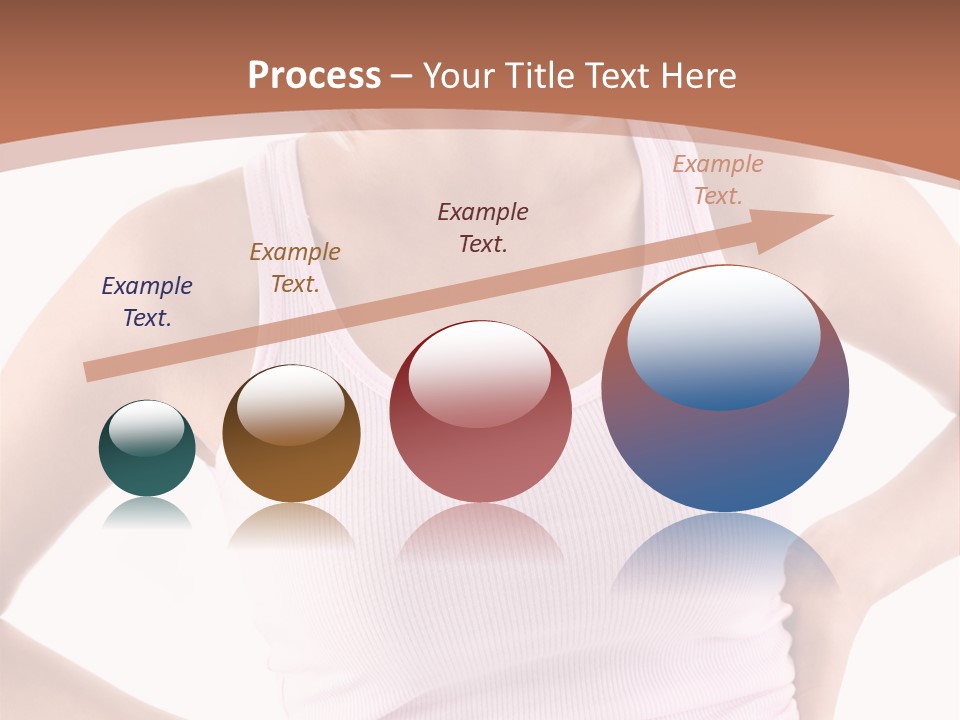 Process – Your Title Text Here

Example Text.

Example Text.

Example Text.

Example Text.